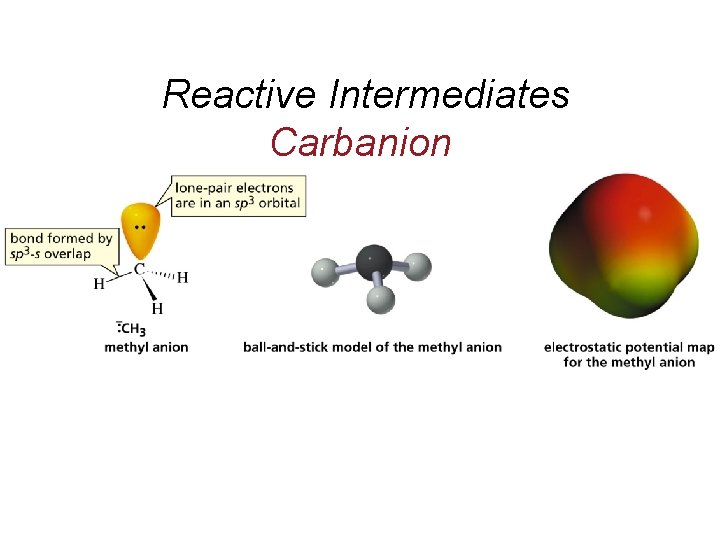 Reactive Intermediates
Carbanion

lone-pair electrons are in an $sp^3$ orbital

bond formed by $sp^3$-$s$ overlap

C

H

H

H

$\bar{:}CH_3$
methyl anion

ball-and-stick model of the methyl anion

electrostatic potential map for the methyl anion